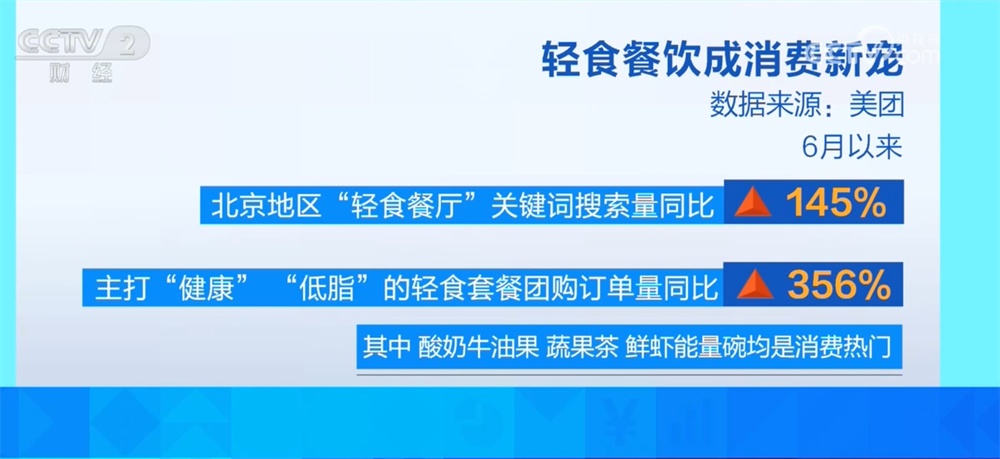 CCTV 2 财经

轻食餐饮成消费新宠

数据来源：美团

6月以来

北京地区“轻食餐厅”关键词搜索量同比 145%

主打“健康”“低脂”的轻食套餐团购订单量同比 356%

其中 酸奶牛油果 蔬果茶 鲜虾能量碗均是消费热门